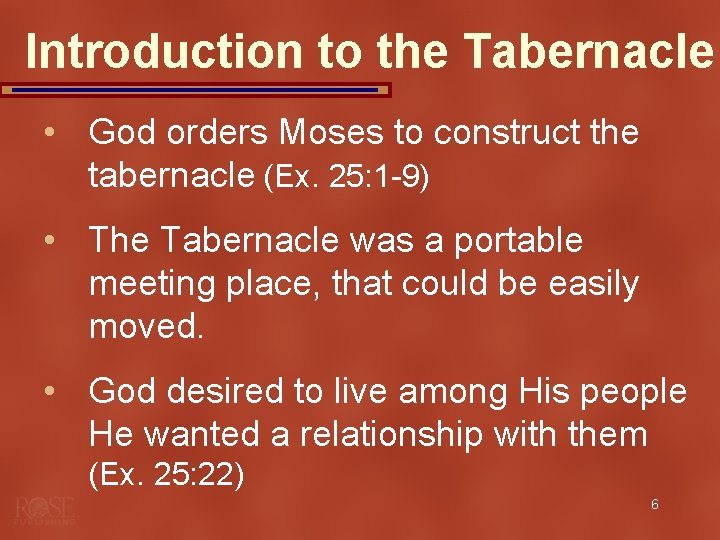 Introduction to the Tabernacle

• God orders Moses to construct the tabernacle (Ex. 25:1-9)

• The Tabernacle was a portable meeting place, that could be easily moved.

• God desired to live among His people He wanted a relationship with them (Ex. 25:22)

ROSE PUBLISHING

6